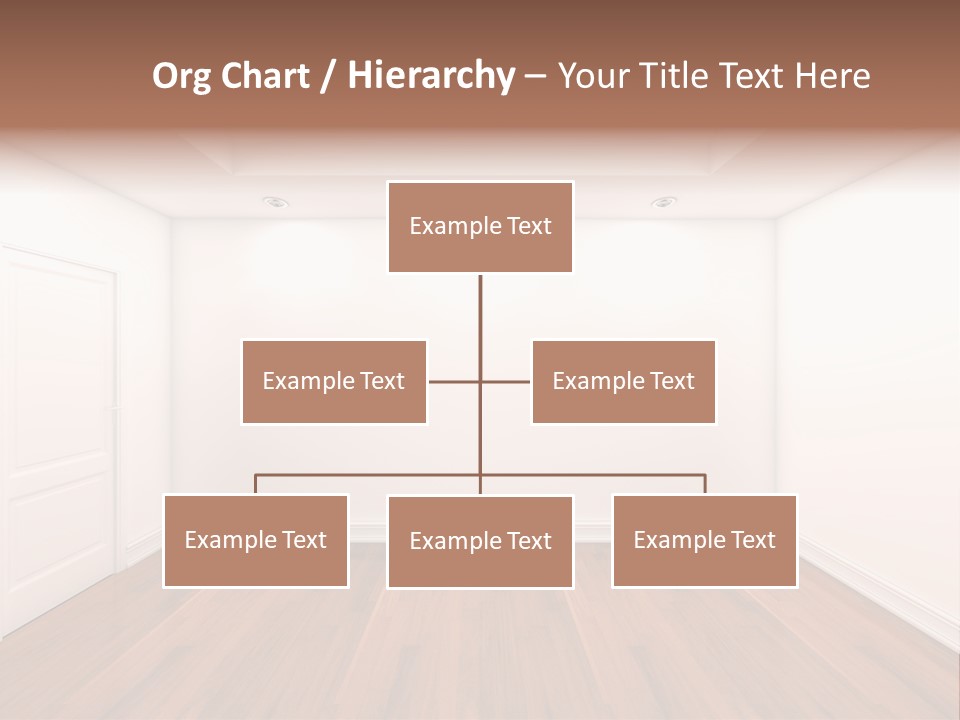 Org Chart / Hierarchy – Your Title Text Here

Example Text

Example Text

Example Text

Example Text

Example Text

Example Text